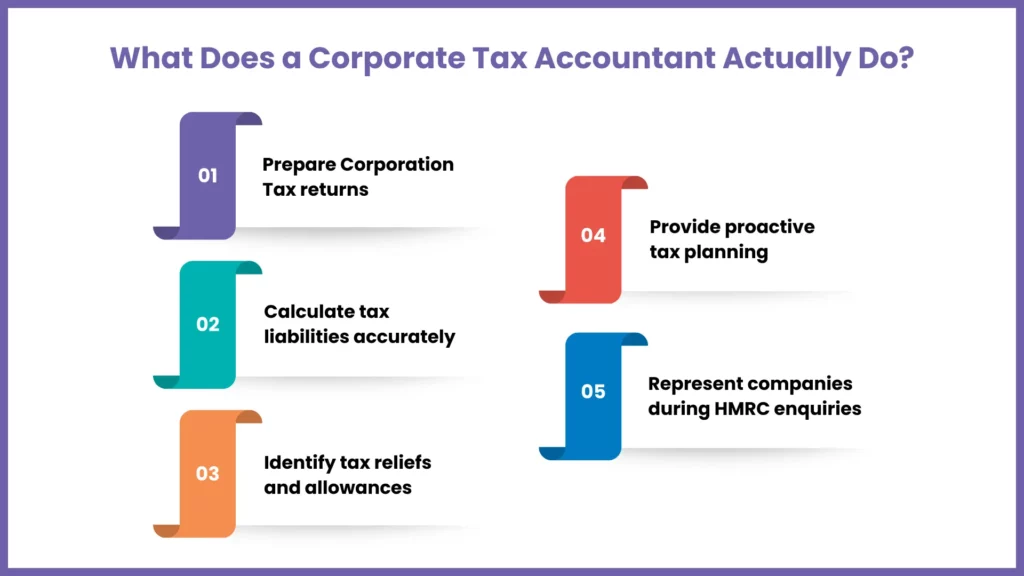 What Does a Corporate Tax Accountant Actually Do?

01 Prepare Corporation Tax returns

02 Calculate tax liabilities accurately

03 Identify tax reliefs and allowances

04 Provide proactive tax planning

05 Represent companies during HMRC enquiries